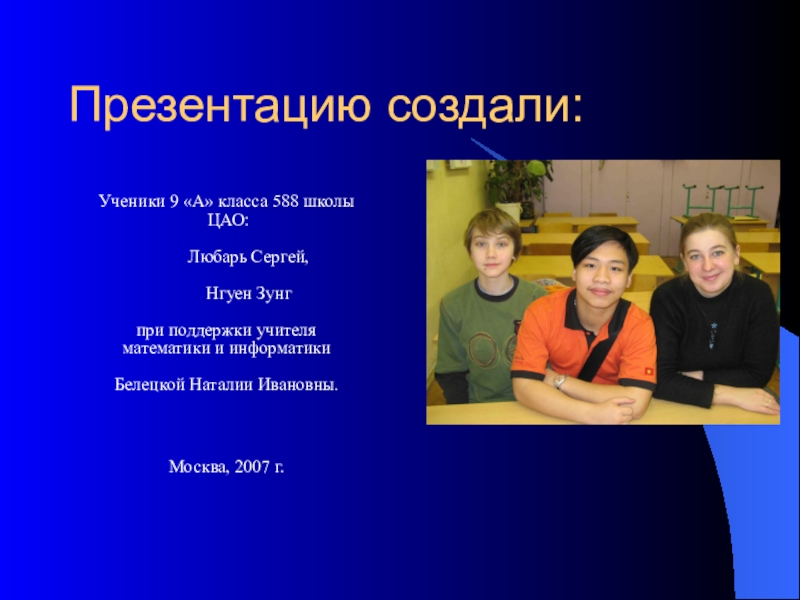 Презентацию создали:

Ученики 9 «А» класса 588 школы ЦАО:

Любарь Сергей,

Нгуен Зунг

при поддержки учителя математики и информатики

Белецкой Наталии Ивановны.

Москва, 2007 г.